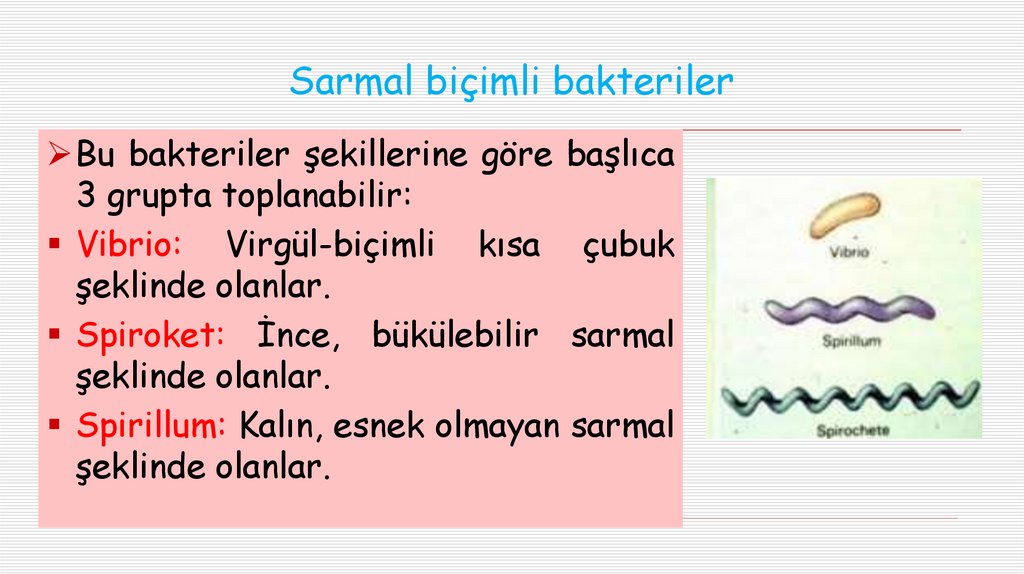 Sarmal biçimli bakteriler

➢ Bu bakteriler şekillerine göre başlıca 3 grupta toplanabilir:

▪ Vibrio: Virgül-biçimli kısa çubuk şeklinde olanlar.

▪ Spiroket: İnce, bükülebilir sarmal şeklinde olanlar.

▪ Spirillum: Kalın, esnek olmayan sarmal şeklinde olanlar.

Vibrio

Spirillum

Spirochete